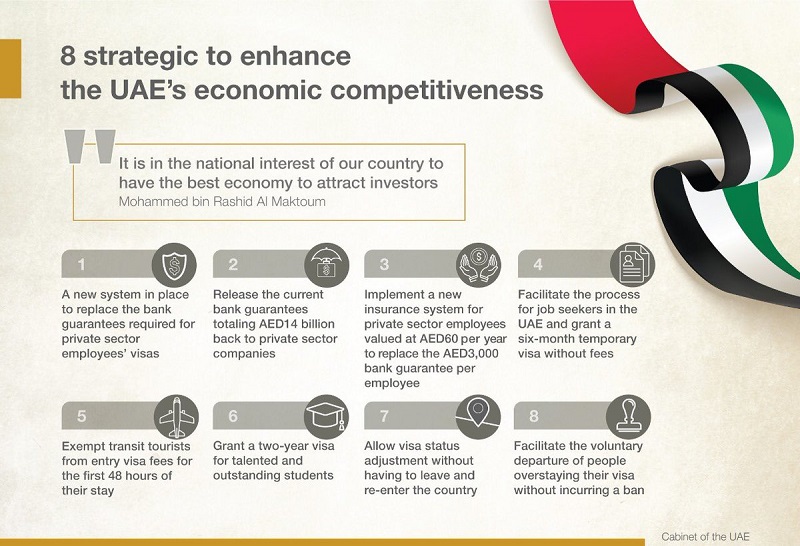 8 strategic to enhance the UAE's economic competitiveness

It is in the national interest of our country to have the best economy to attract investors
Mohammed bin Rashid Al Maktoum

1
A new system in place to replace the bank guarantees required for private sector employees' visas

2
Release the current bank guarantees totaling AED14 billion back to private sector companies

3
Implement a new insurance system for private sector employees valued at AED60 per year to replace the AED3,000 bank guarantee per employee

4
Facilitate the process for job seekers in the UAE and grant a six-month temporary visa without fees

5
Exempt transit tourists from entry visa fees for the first 48 hours of their stay

6
Grant a two-year visa for talented and outstanding students

7
Allow visa status adjustment without having to leave and re-enter the country

8
Facilitate the voluntary departure of people overstaying their visa without incurring a ban

Cabinet of the UAE